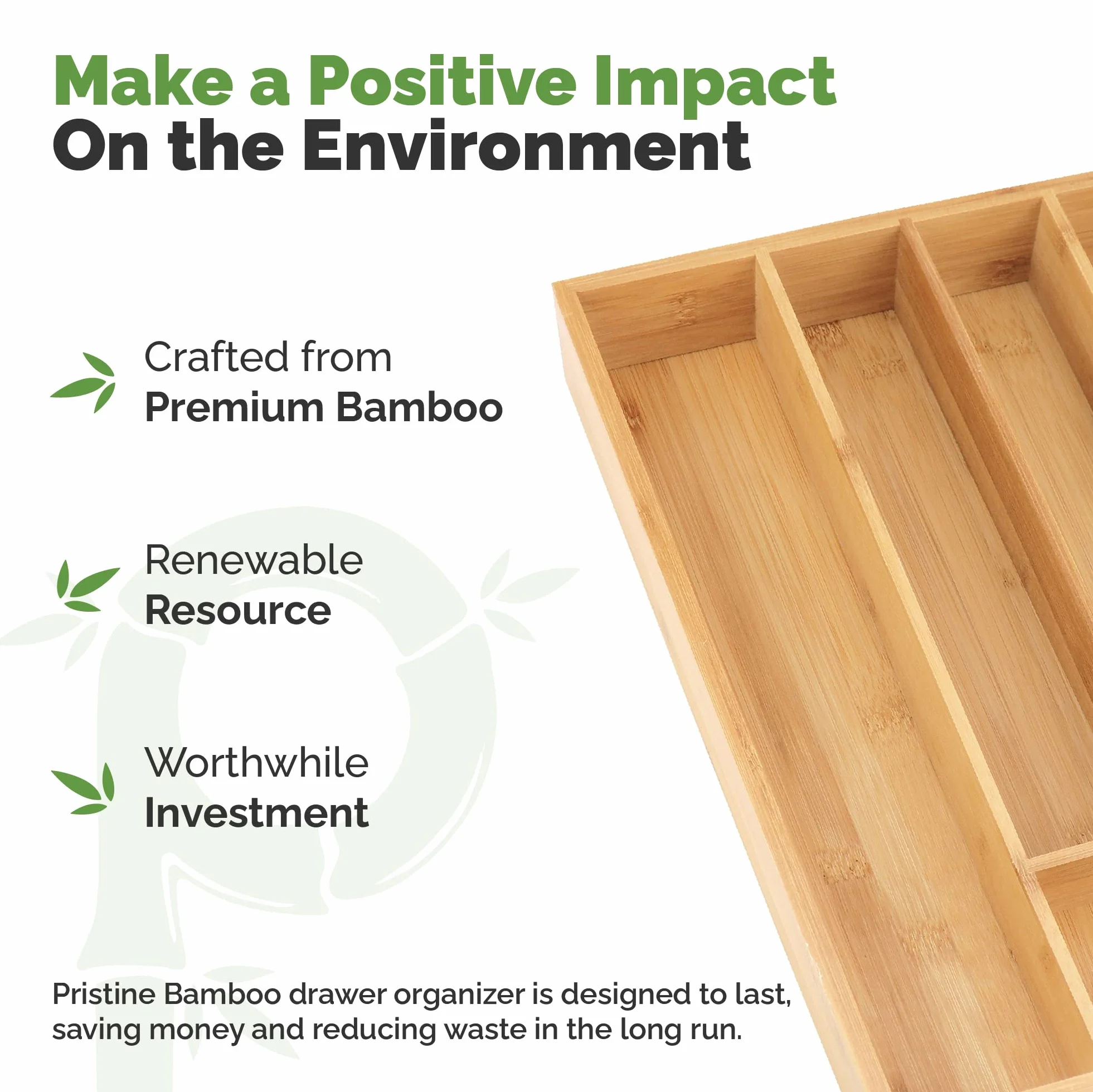 Make a Positive Impact
On the Environment

Crafted from
Premium Bamboo

Renewable
Resource

Worthwhile
Investment

Pristine Bamboo drawer organizer is designed to last, saving money and reducing waste in the long run.